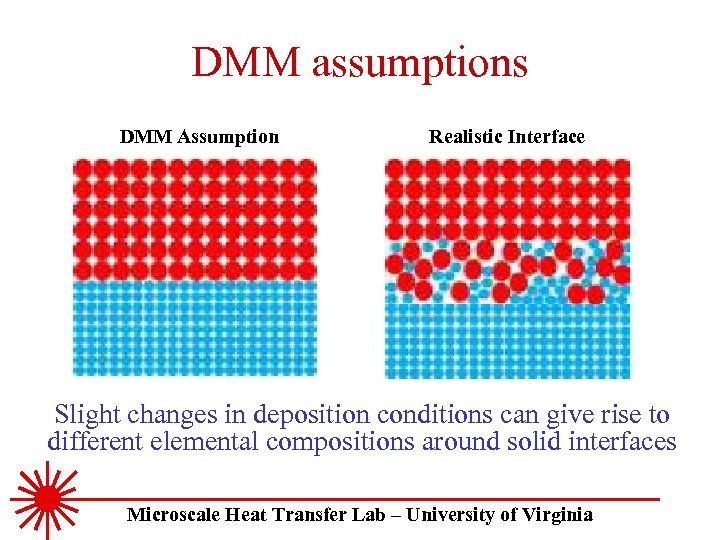 DMM assumptions

DMM Assumption

Realistic Interface

Slight changes in deposition conditions can give rise to different elemental compositions around solid interfaces

Microscale Heat Transfer Lab – University of Virginia